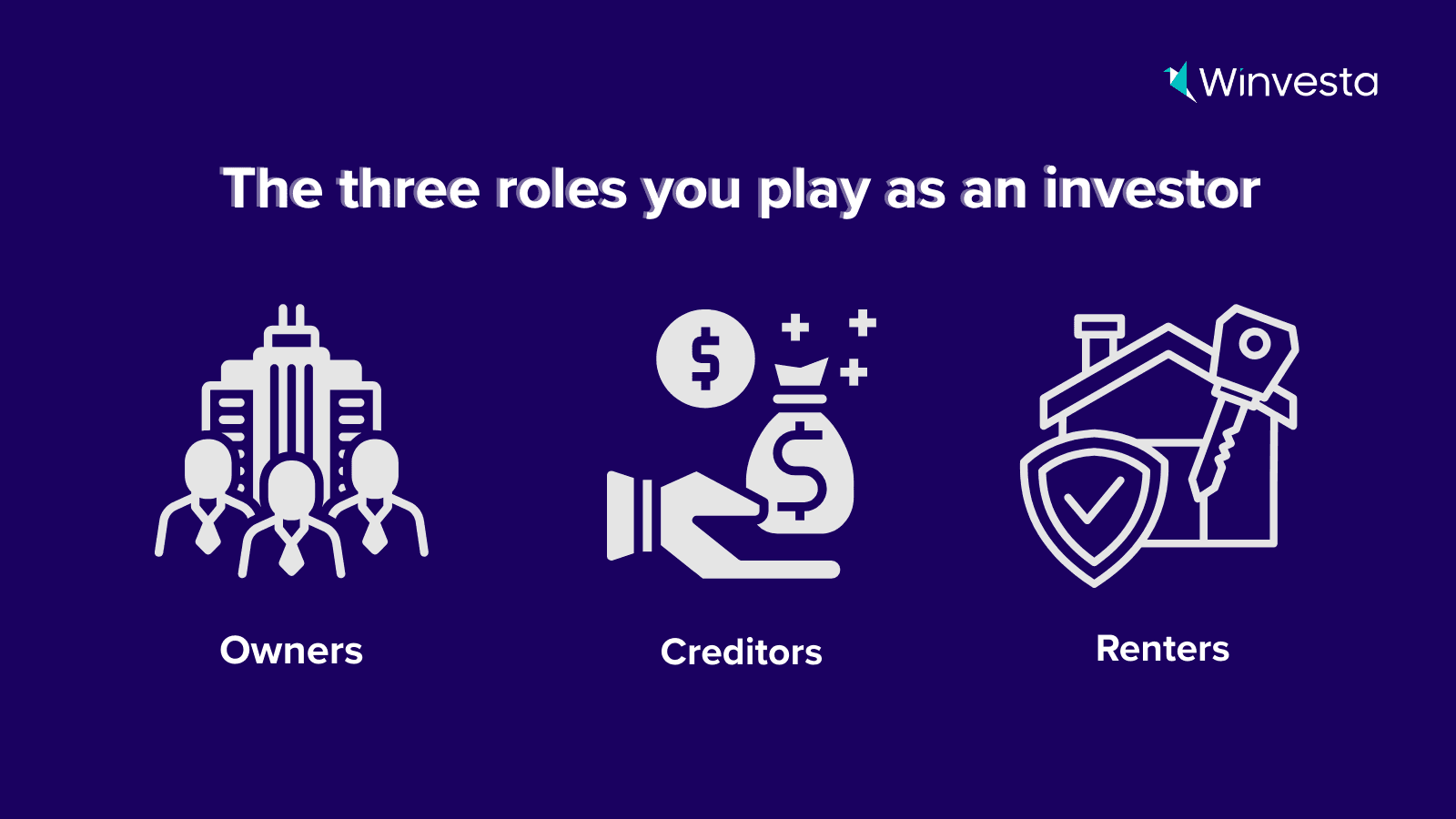 Winvesta

The three roles you play as an investor

Owners

Creditors

Renters